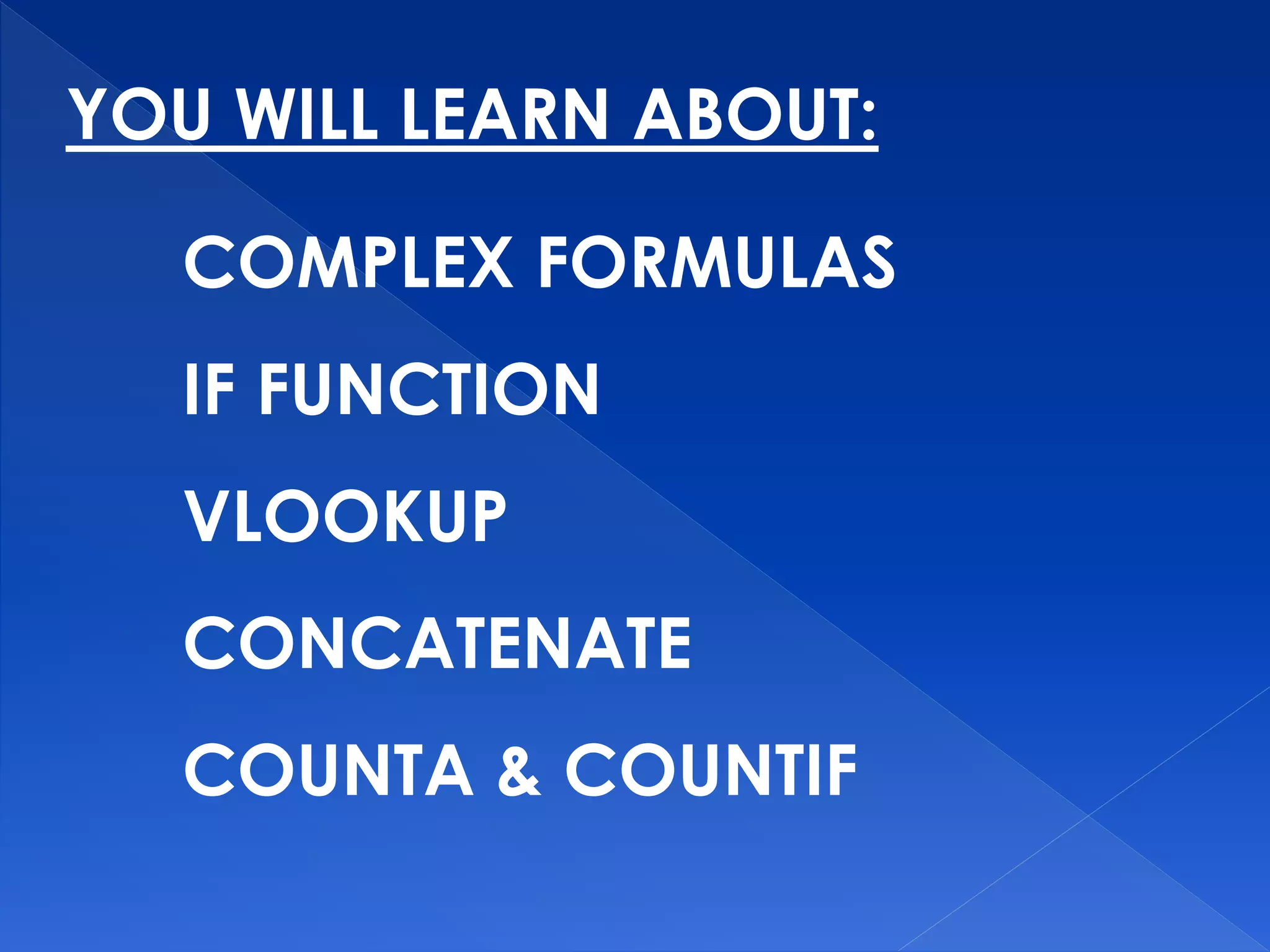 YOU WILL LEARN ABOUT:

COMPLEX FORMULAS

IF FUNCTION

VLOOKUP

CONCATENATE

COUNTA & COUNTIF